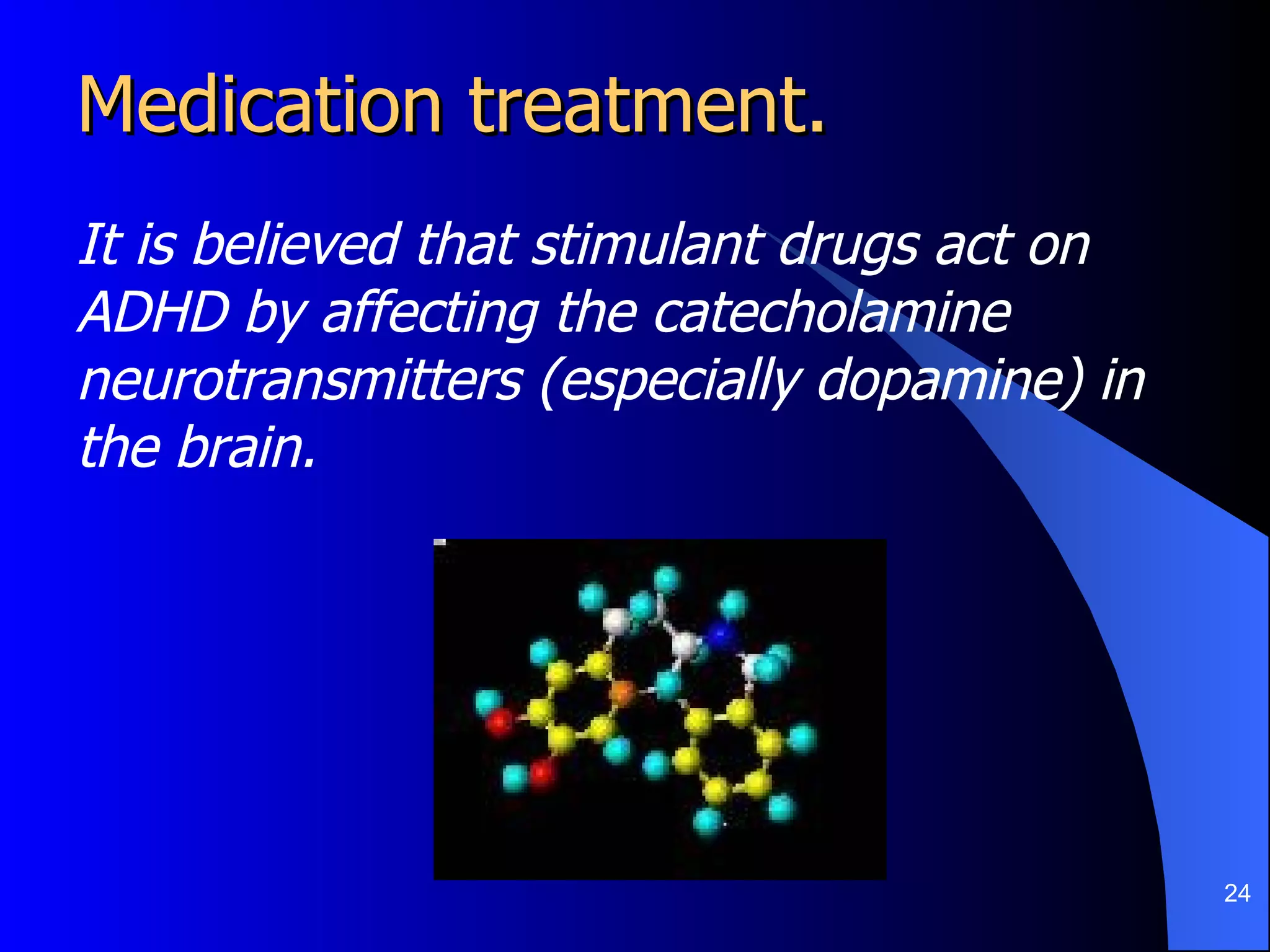 Medication treatment.

It is believed that stimulant drugs act on ADHD by affecting the catecholamine neurotransmitters (especially dopamine) in the brain.

24